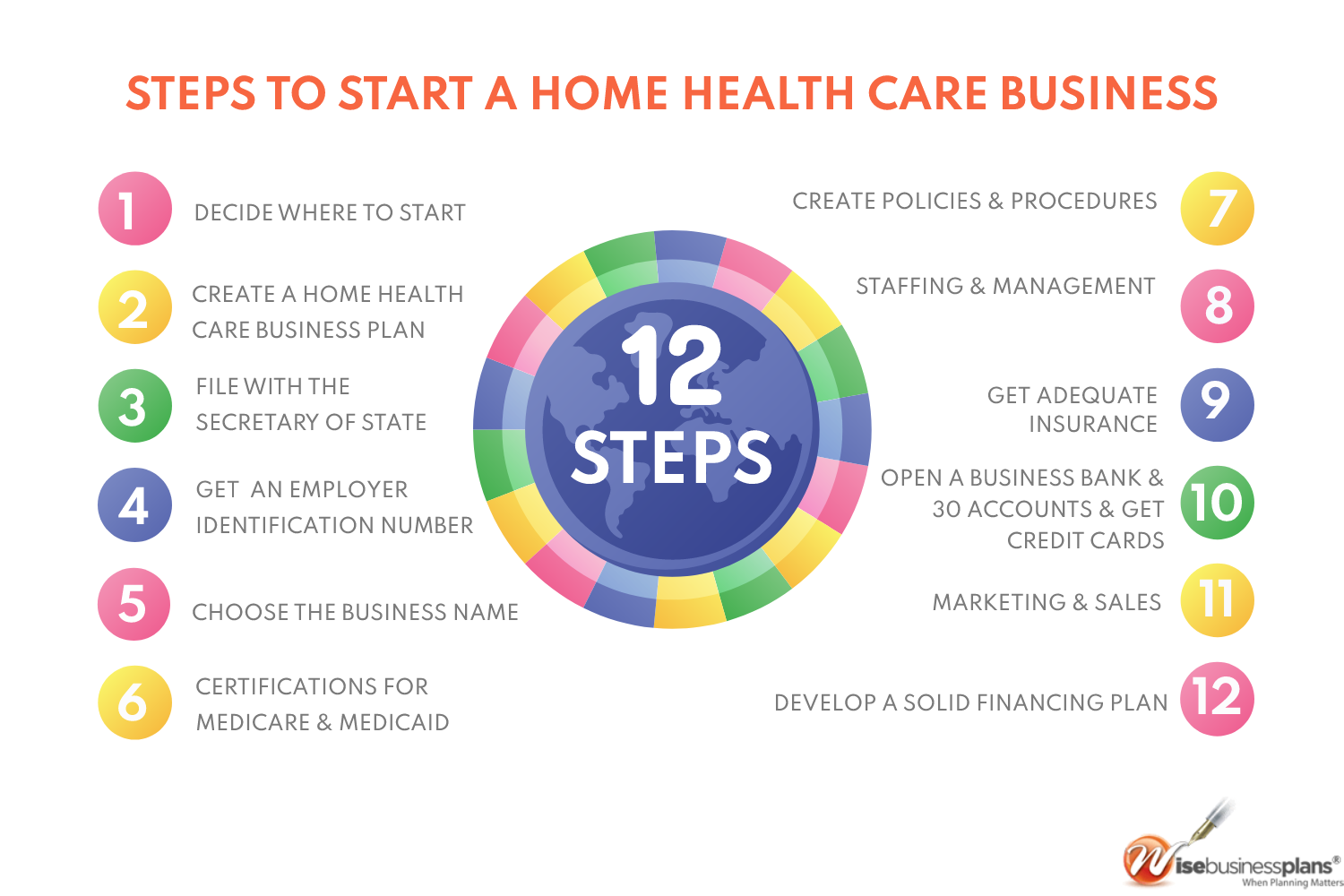 STEPS TO START A HOME HEALTH CARE BUSINESS

1 DECIDE WHERE TO START

2 CREATE A HOME HEALTH CARE BUSINESS PLAN

3 FILE WITH THE SECRETARY OF STATE

4 GET AN EMPLOYER IDENTIFICATION NUMBER

5 CHOOSE THE BUSINESS NAME

6 CERTIFICATIONS FOR MEDICARE & MEDICAID

12 STEPS

CREATE POLICIES & PROCEDURES 7

STAFFING & MANAGEMENT 8

GET ADEQUATE INSURANCE 9

OPEN A BUSINESS BANK & 30 ACCOUNTS & GET CREDIT CARDS 10

MARKETING & SALES 11

DEVELOP A SOLID FINANCING PLAN 12

Wisebusinessplans®
When Planning Matters